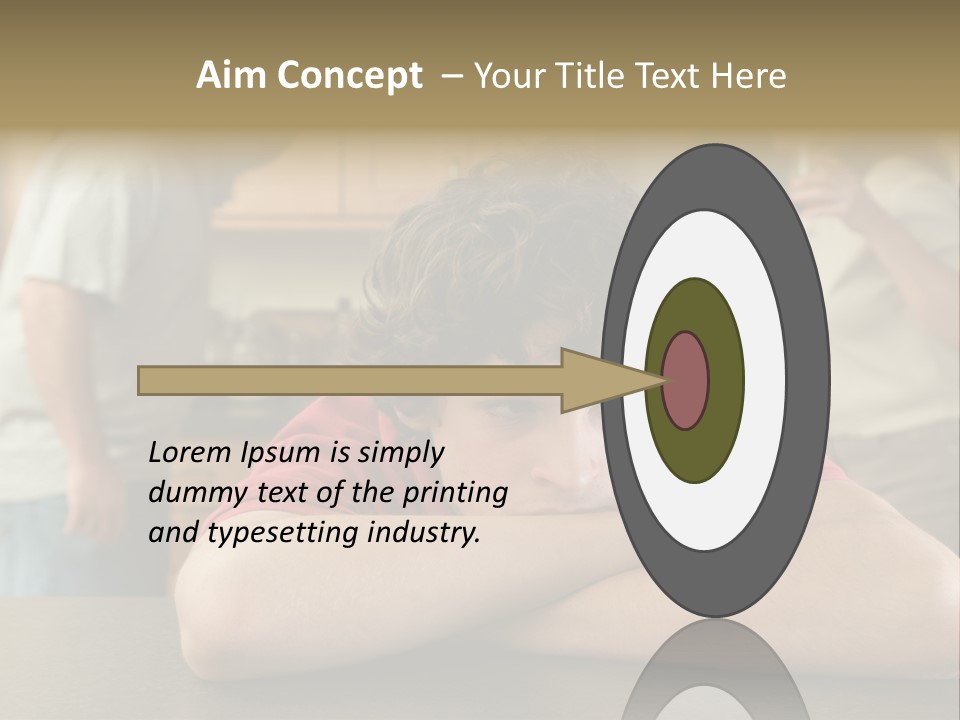 Aim Concept – Your Title Text Here

Lorem Ipsum is simply dummy text of the printing and typesetting industry.